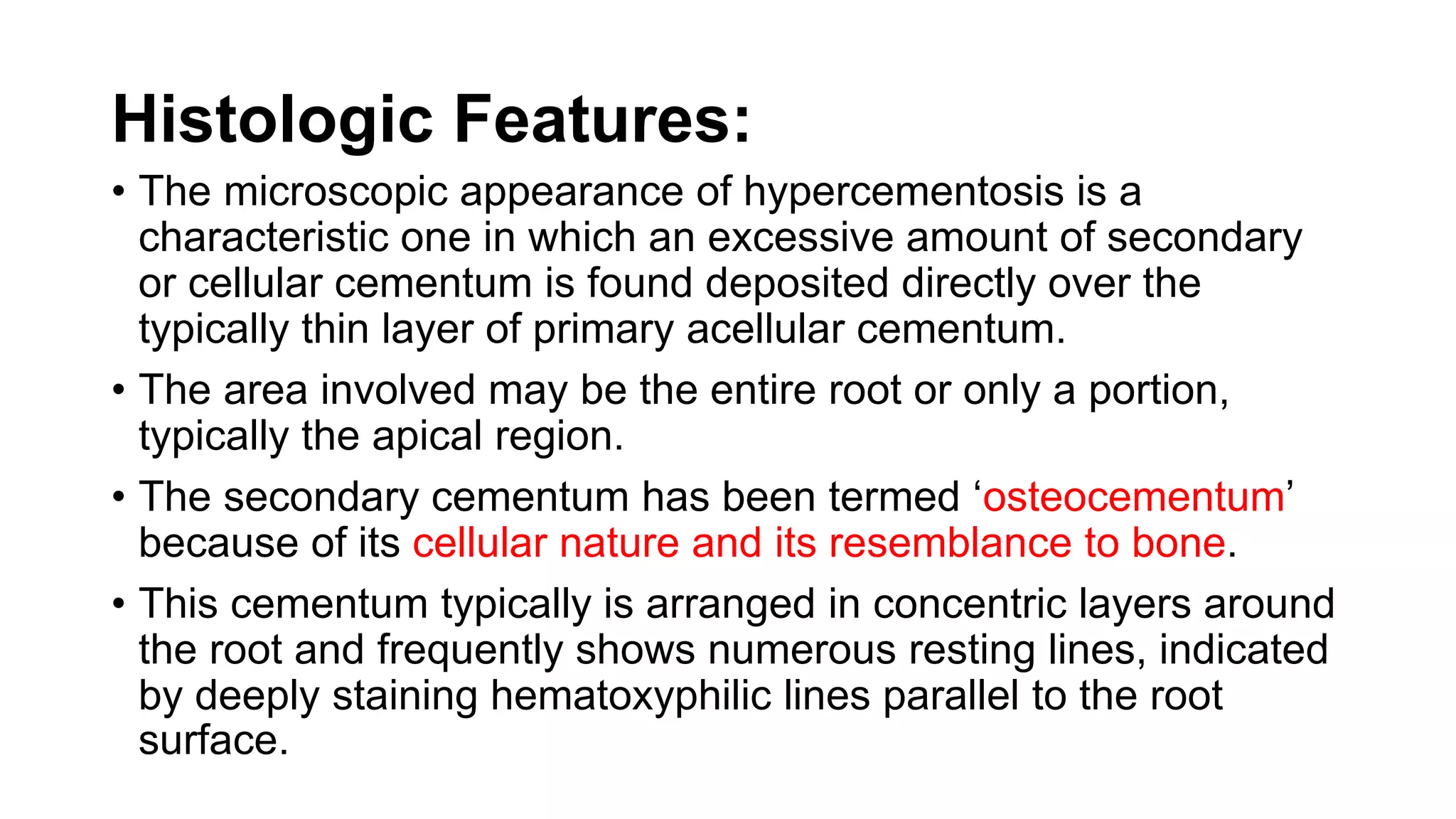 Histologic Features:

• The microscopic appearance of hypercementosis is a characteristic one in which an excessive amount of secondary or cellular cementum is found deposited directly over the typically thin layer of primary acellular cementum.

• The area involved may be the entire root or only a portion, typically the apical region.

• The secondary cementum has been termed ‘osteocementum’ because of its cellular nature and its resemblance to bone.

• This cementum typically is arranged in concentric layers around the root and frequently shows numerous resting lines, indicated by deeply staining hematoxyphilic lines parallel to the root surface.